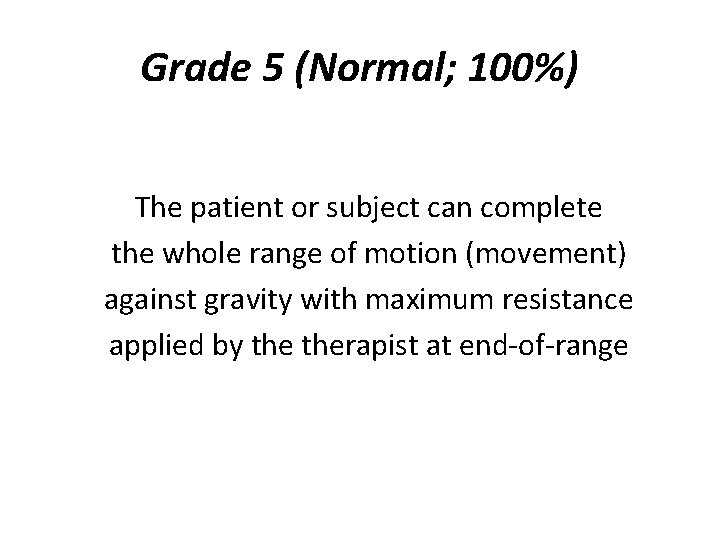 Grade 5 (Normal; 100%)

The patient or subject can complete the whole range of motion (movement) against gravity with maximum resistance applied by the therapist at end-of-range